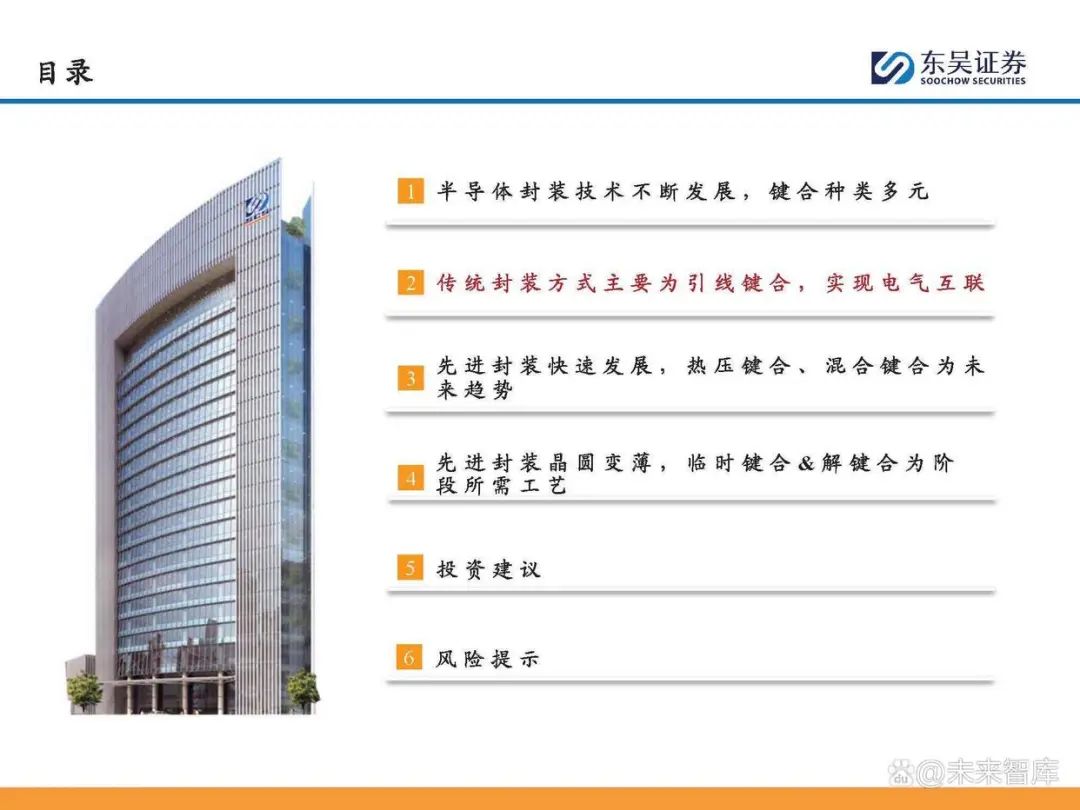 目录

东吴证券
SOOCHOW SECURITIES

1 半导体封装技术不断发展，键合种类多元

2 传统封装方式主要为引线键合，实现电气互联

3 先进封装快速发展，热压键合、混合键合为未来趋势

4 先进封装晶圆变薄，临时键合&解键合为阶段所需工艺

5 投资建议

6 风险提示

@未来智库